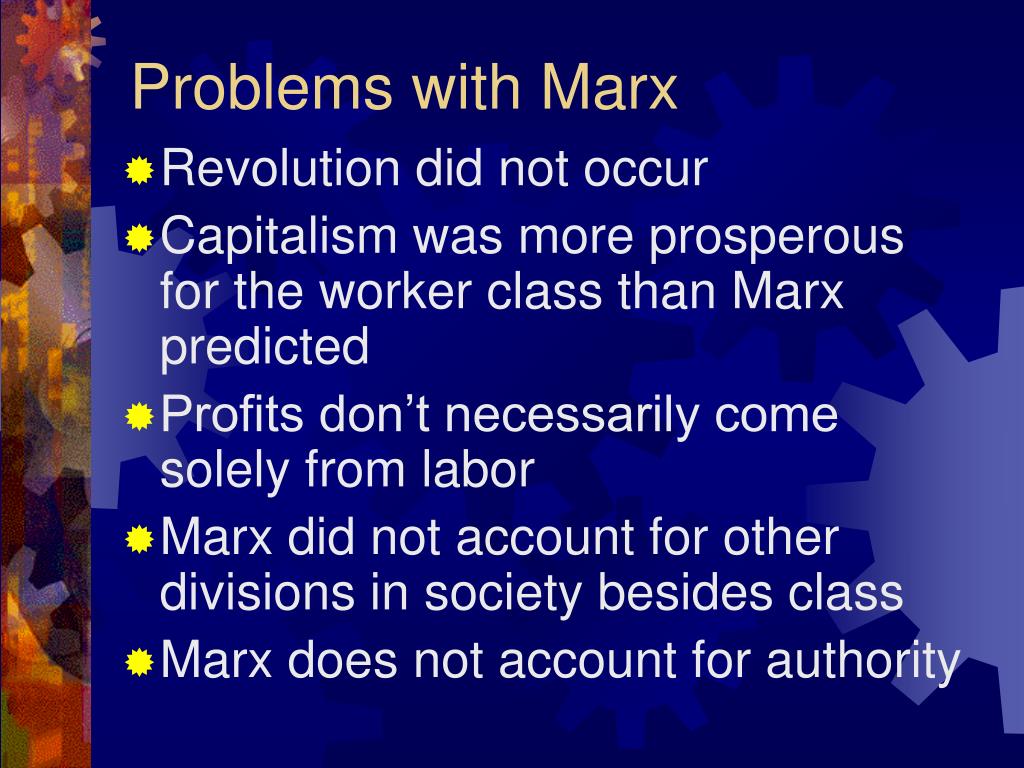 Problems with Marx

Revolution did not occur
Capitalism was more prosperous for the worker class than Marx predicted
Profits don’t necessarily come solely from labor
Marx did not account for other divisions in society besides class
Marx does not account for authority